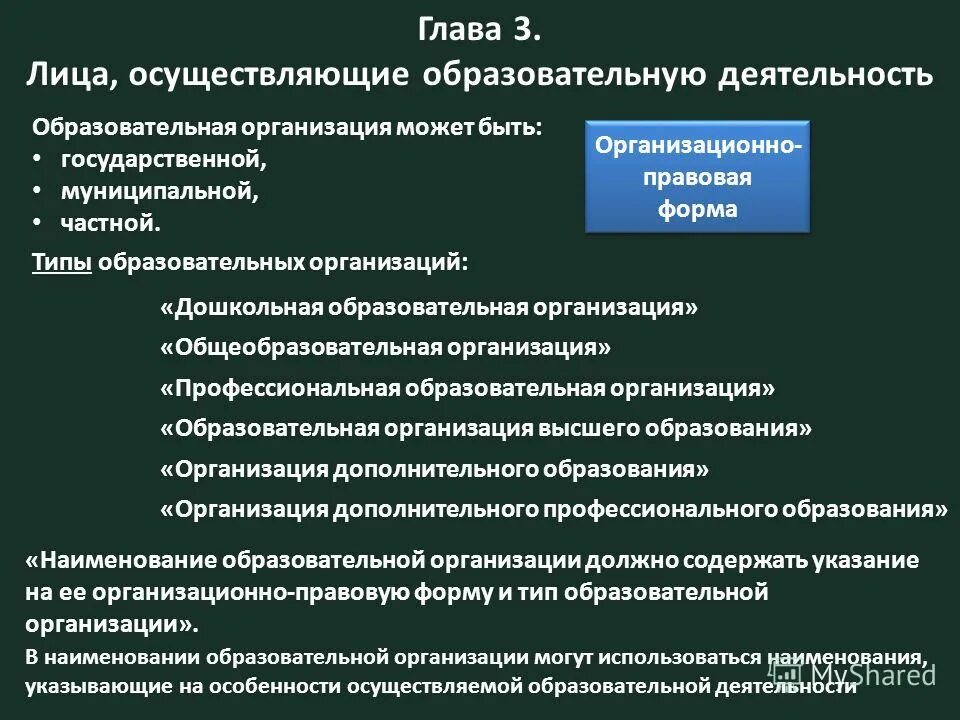 Глава 3.
Лица, осуществляющие образовательную деятельность

Образовательная организация может быть:
• государственной,
• муниципальной,
• частной.

Организационно-правовая форма

Типы образовательных организаций:

«Дошкольная образовательная организация»
«Общеобразовательная организация»
«Профессиональная образовательная организация»
«Образовательная организация высшего образования»
«Организация дополнительного образования»
«Организация дополнительного профессионального образования»

«Наименование образовательной организации должно содержать указание на ее организационно-правовую форму и тип образовательной организации».

В наименовании образовательной организации могут использоваться наименования, указывающие на особенности осуществляемой образовательной деятельности

MyShared